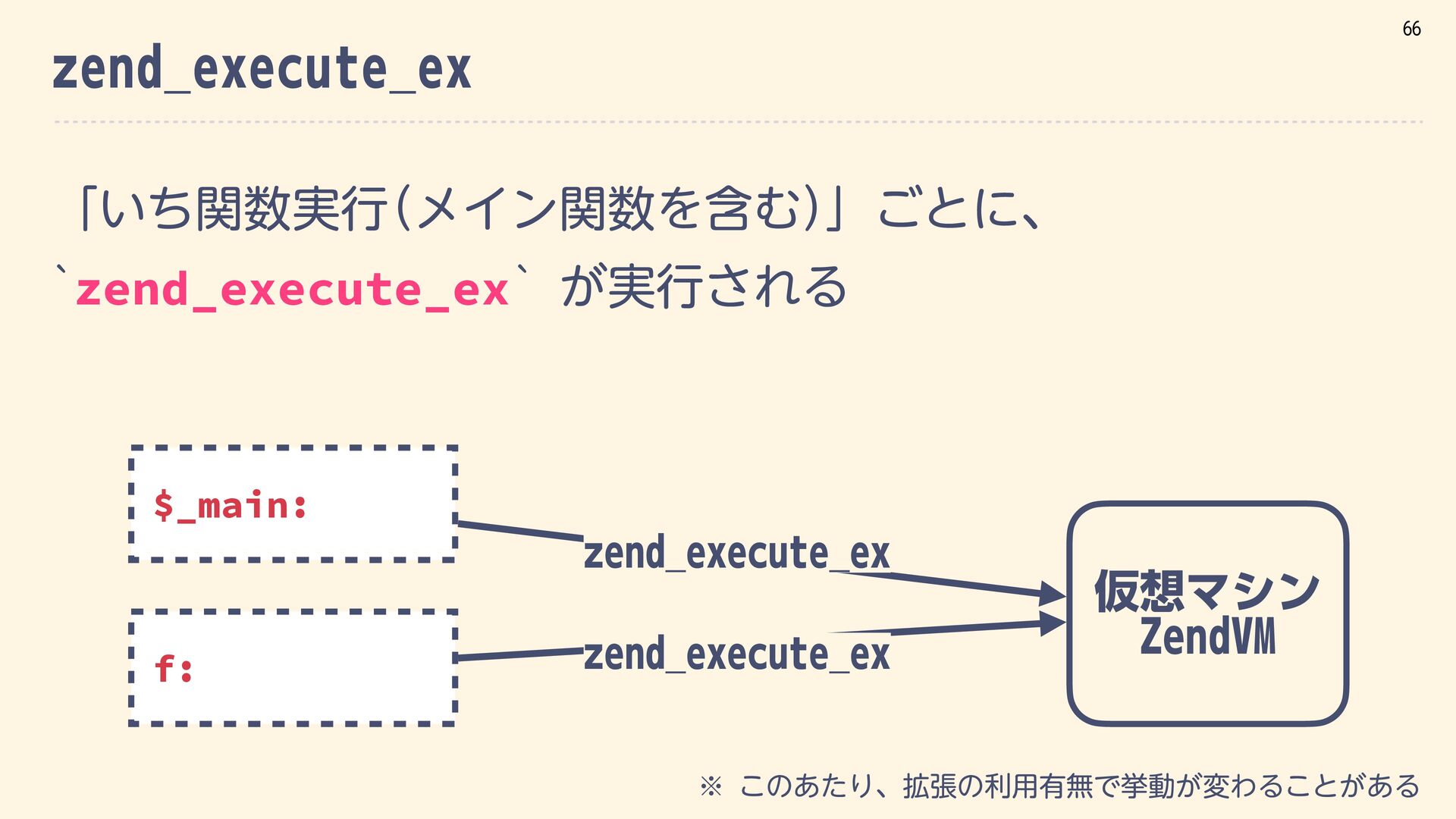 66

zend_execute_ex

「いち関数実行(メイン関数を含む)」ごとに、
`zend_execute_ex` が実行される

$_main:

f:

zend_execute_ex

zend_execute_ex

仮想マシン
ZendVM

※ このあたり、拡張の利用有無で挙動が変わることがある